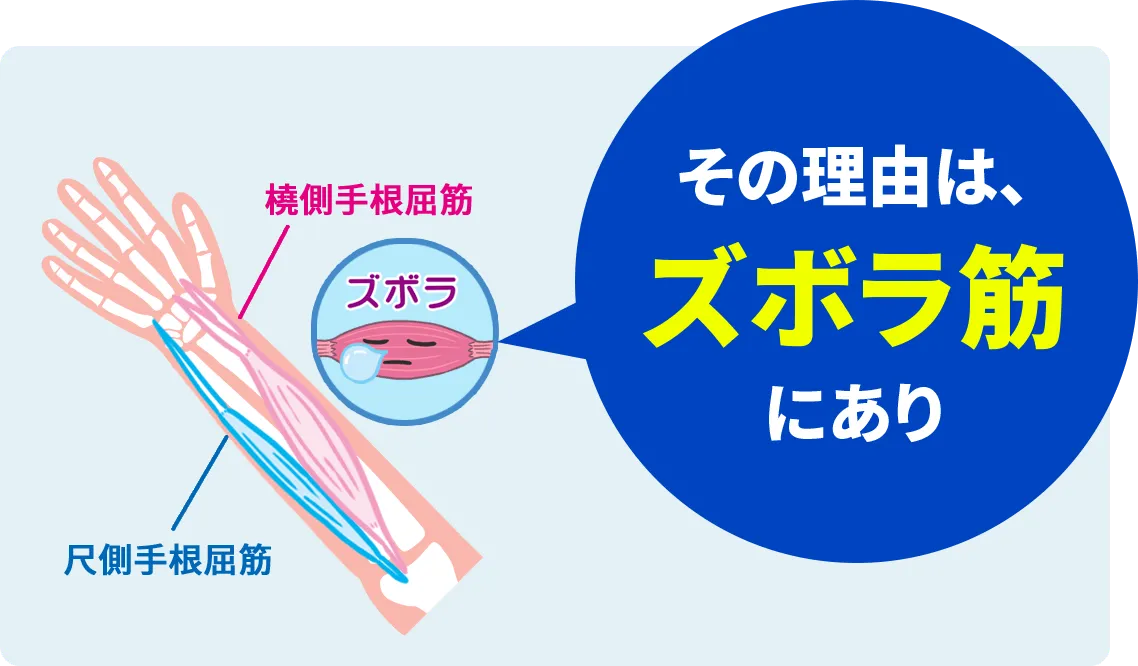 橈側手根屈筋

ズボラ

尺側手根屈筋

その理由は、
ズボラ筋
にあり